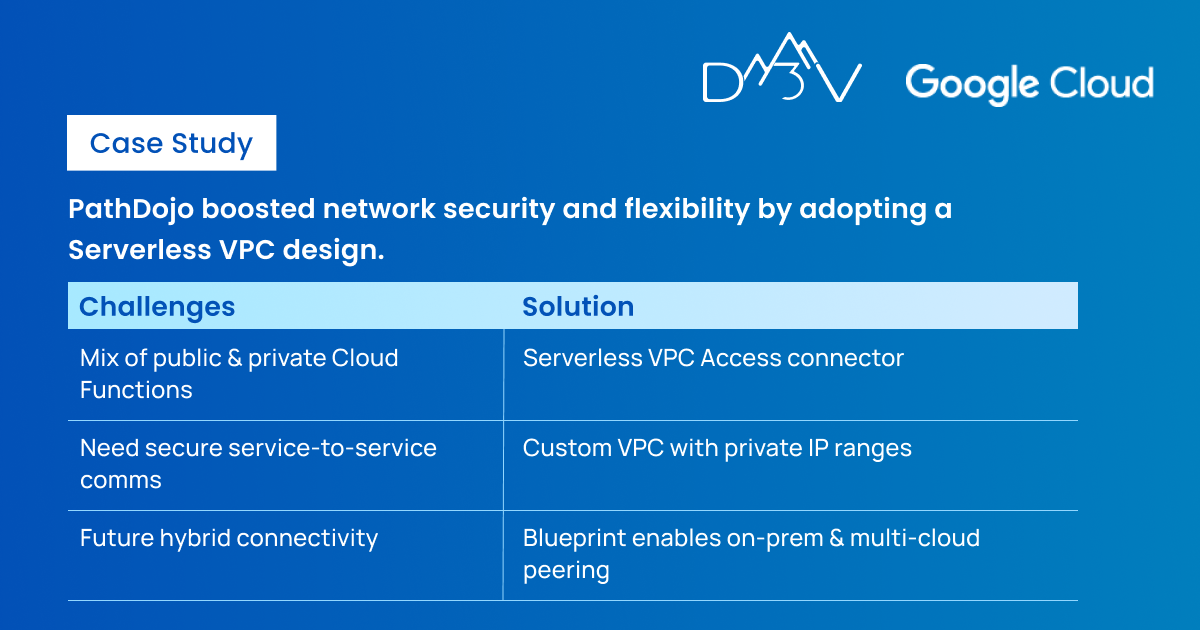 D3V Google Cloud

Case Study

PathDojo boosted network security and flexibility by adopting a Serverless VPC design.

| Challenges | Solution |
|---|---|
| Mix of public & private Cloud Functions | Serverless VPC Access connector |
| Need secure service-to-service comms | Custom VPC with private IP ranges |
| Future hybrid connectivity | Blueprint enables on-prem & multi-cloud peering |